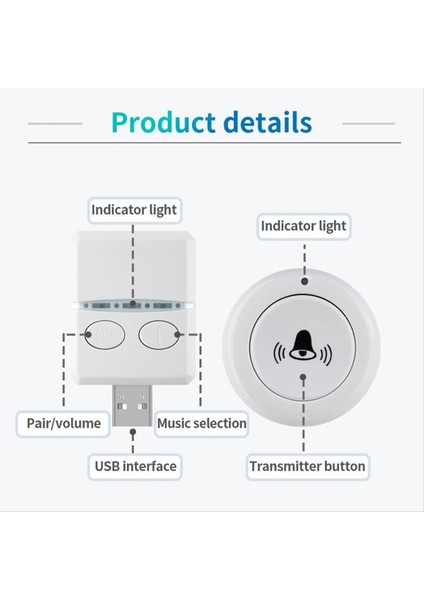 Product details

Indicator light

Indicator light

Pair/volume

Music selection

USB interface

Transmitter button